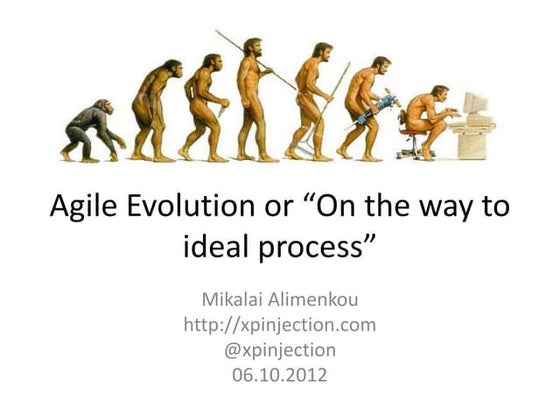 Agile Evolution or “On the way to ideal process”

Mikalai Alimenkou
http://xpinjection.com
@xpinjection
06.10.2012